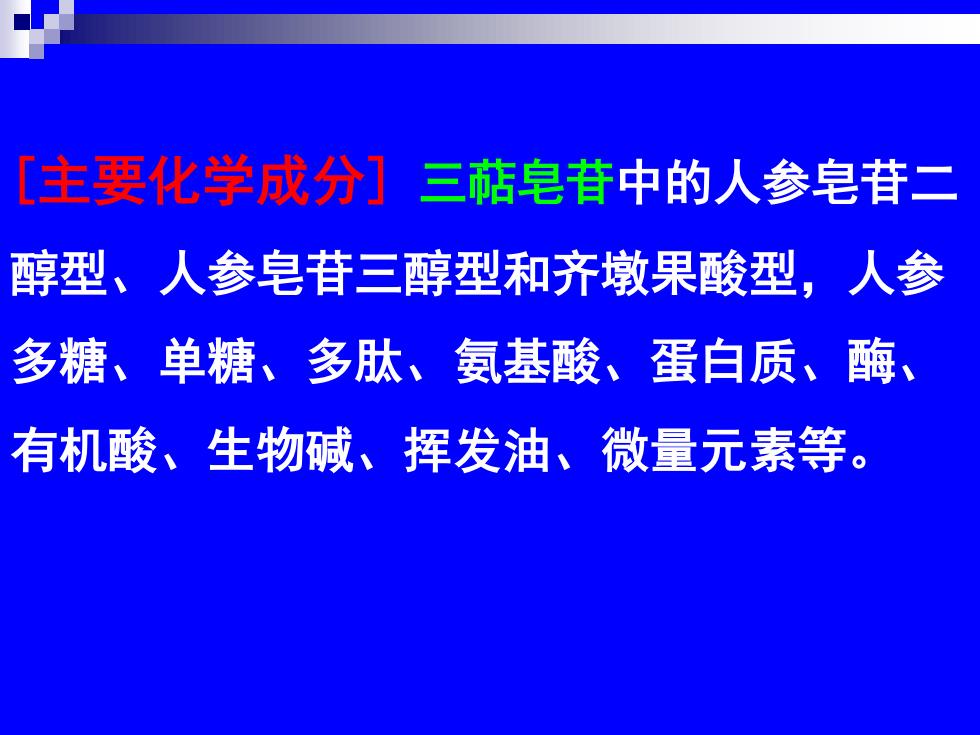 ［主要化学成分］三萜皂苷中的人参皂苷二醇型、人参皂苷三醇型和齐墩果酸型，人参多糖、单糖、多肽、氨基酸、蛋白质、酶、有机酸、生物碱、挥发油、微量元素等。